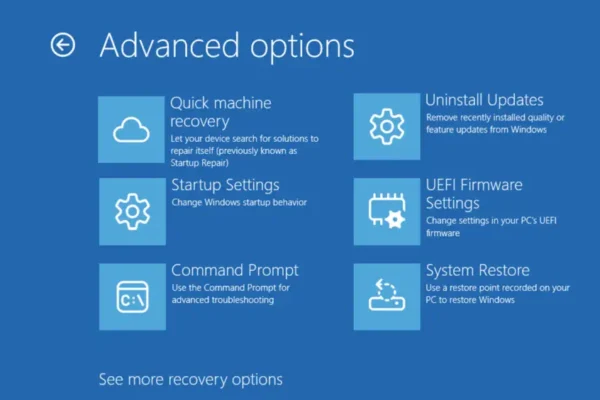 Advanced options

Quick machine recovery
Let your device search for solutions to repair itself (previously known as Startup Repair)

Startup Settings
Change Windows startup behavior

Command Prompt
Use the Command Prompt for advanced troubleshooting

C:\

Uninstall Updates
Remove recently installed quality or feature updates from Windows

UEFI Firmware Settings
Change settings in your PC's UEFI firmware

System Restore
Use a restore point recorded on your PC to restore Windows

See more recovery options